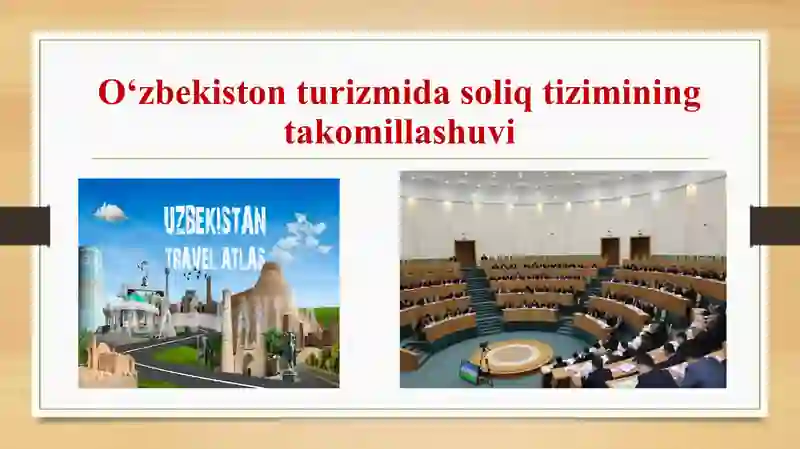 O‘zbekiston turizmida soliq tizimining takomillashuvi

UZBEKISTAN TRAVEL ATLAS